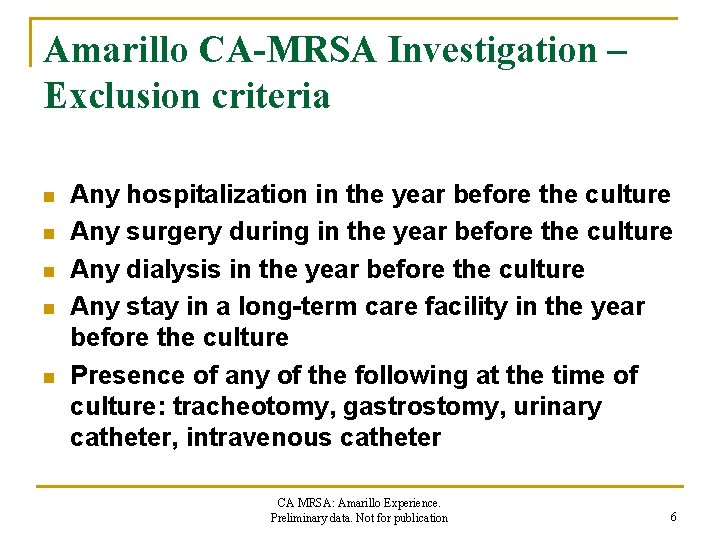 Amarillo CA-MRSA Investigation – Exclusion criteria

- Any hospitalization in the year before the culture
- Any surgery during in the year before the culture
- Any dialysis in the year before the culture
- Any stay in a long-term care facility in the year before the culture
- Presence of any of the following at the time of culture: tracheotomy, gastrostomy, urinary catheter, intravenous catheter

CA MRSA: Amarillo Experience.
Preliminary data. Not for publication

6